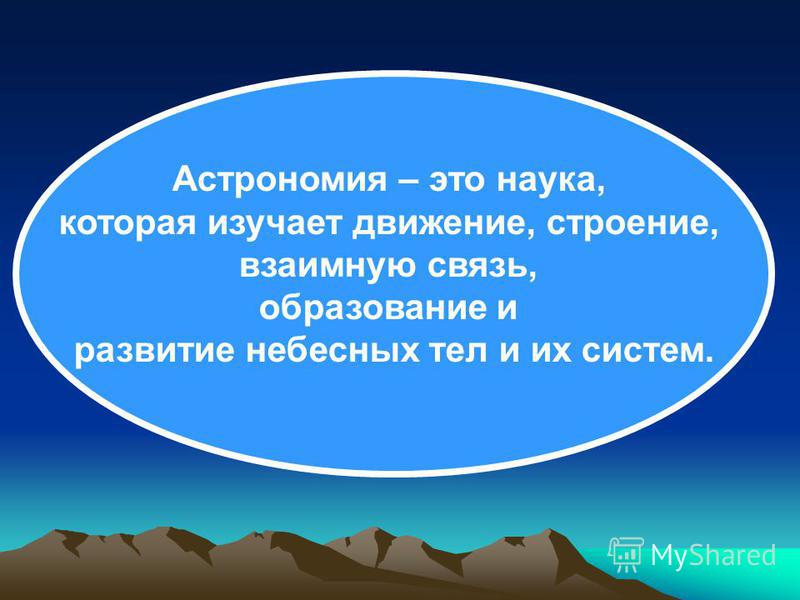 Астрономия – это наука,
которая изучает движение, строение,
взаимную связь,
образование и
развитие небесных тел и их систем.

MyShared